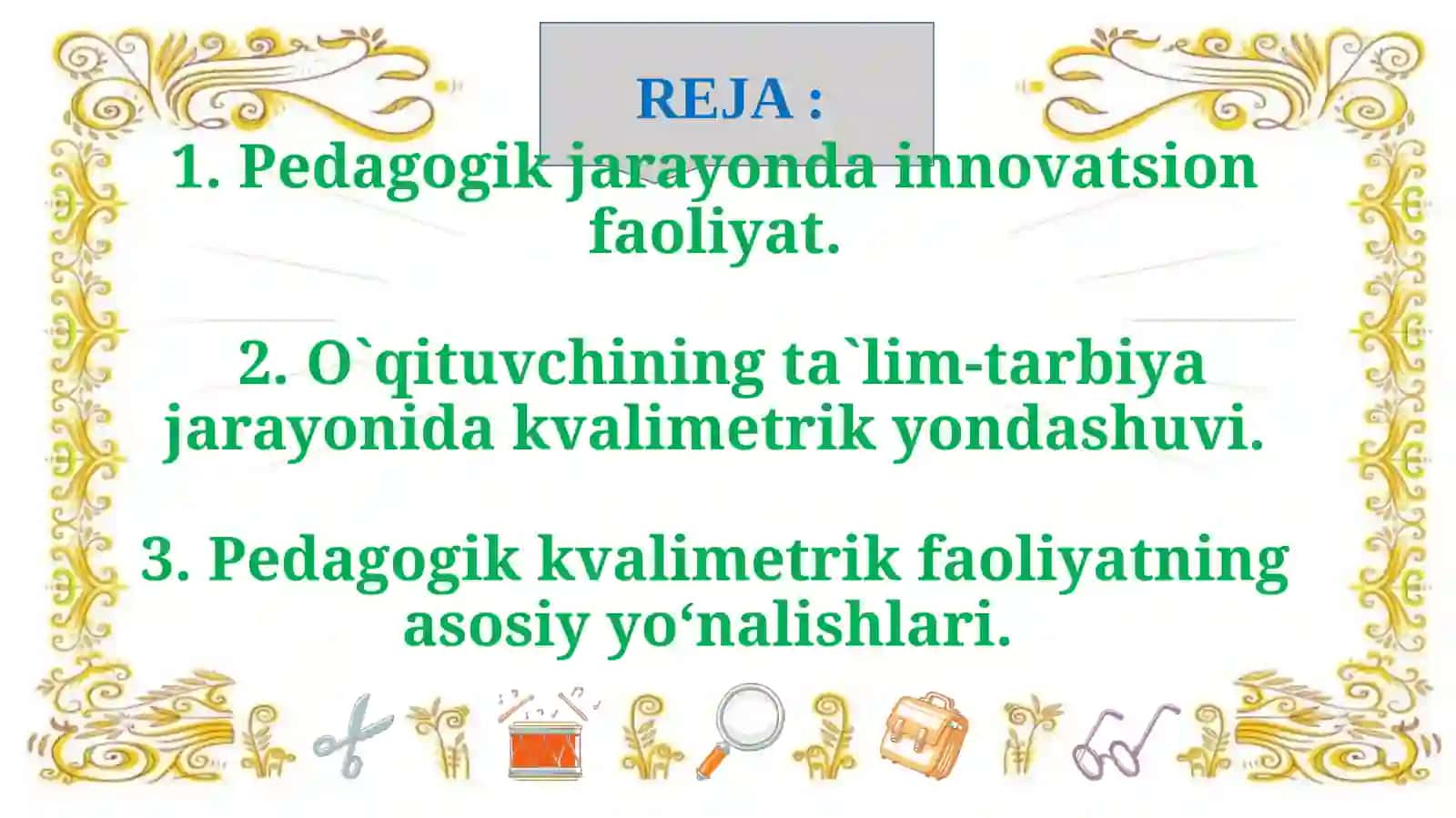 REJA :

1. Pedagogik jarayonda innovatsion faoliyat.

2. O`qituvchining ta`lim-tarbiya jarayonida kvalimetrik yondashuvi.

3. Pedagogik kvalimetrik faoliyatning asosiy yo‘nalishlari.